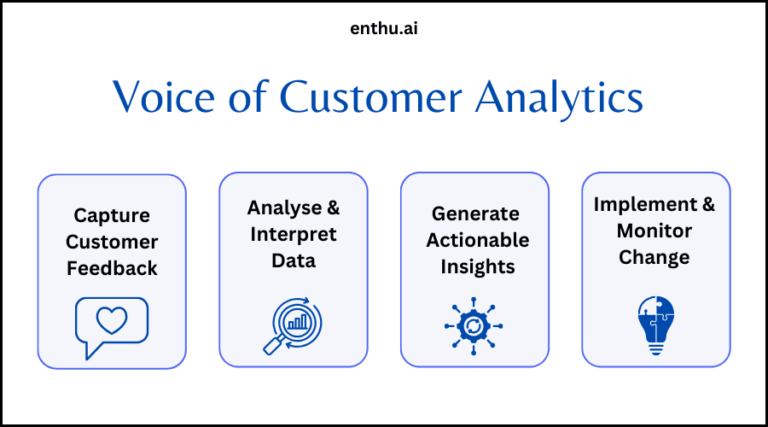 enthu.ai

Voice of Customer Analytics

Capture Customer Feedback

Analyse & Interpret Data

Generate Actionable Insights

Implement & Monitor Change